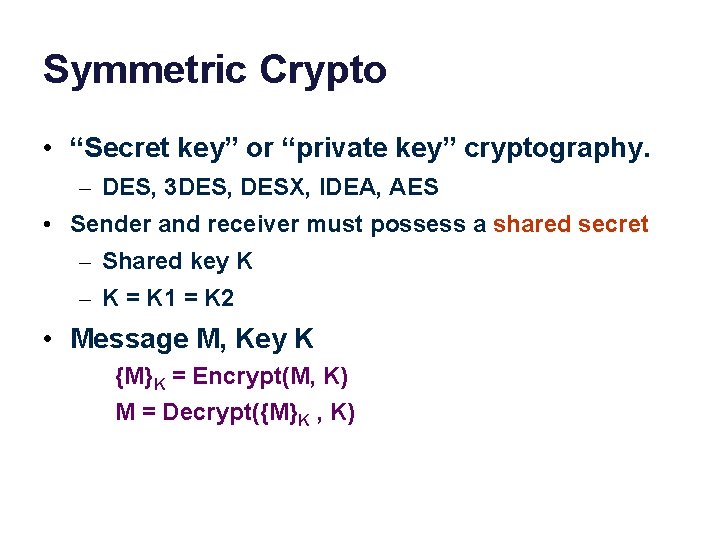 Symmetric Crypto

• “Secret key” or “private key” cryptography.
  – DES, 3DES, DESX, IDEA, AES

• Sender and receiver must possess a shared secret
  – Shared key K
  – K = K1 = K2

• Message M, Key K
  $\{M\}_K$ = Encrypt(M, K)
  M = Decrypt($\{M\}_K$ , K)